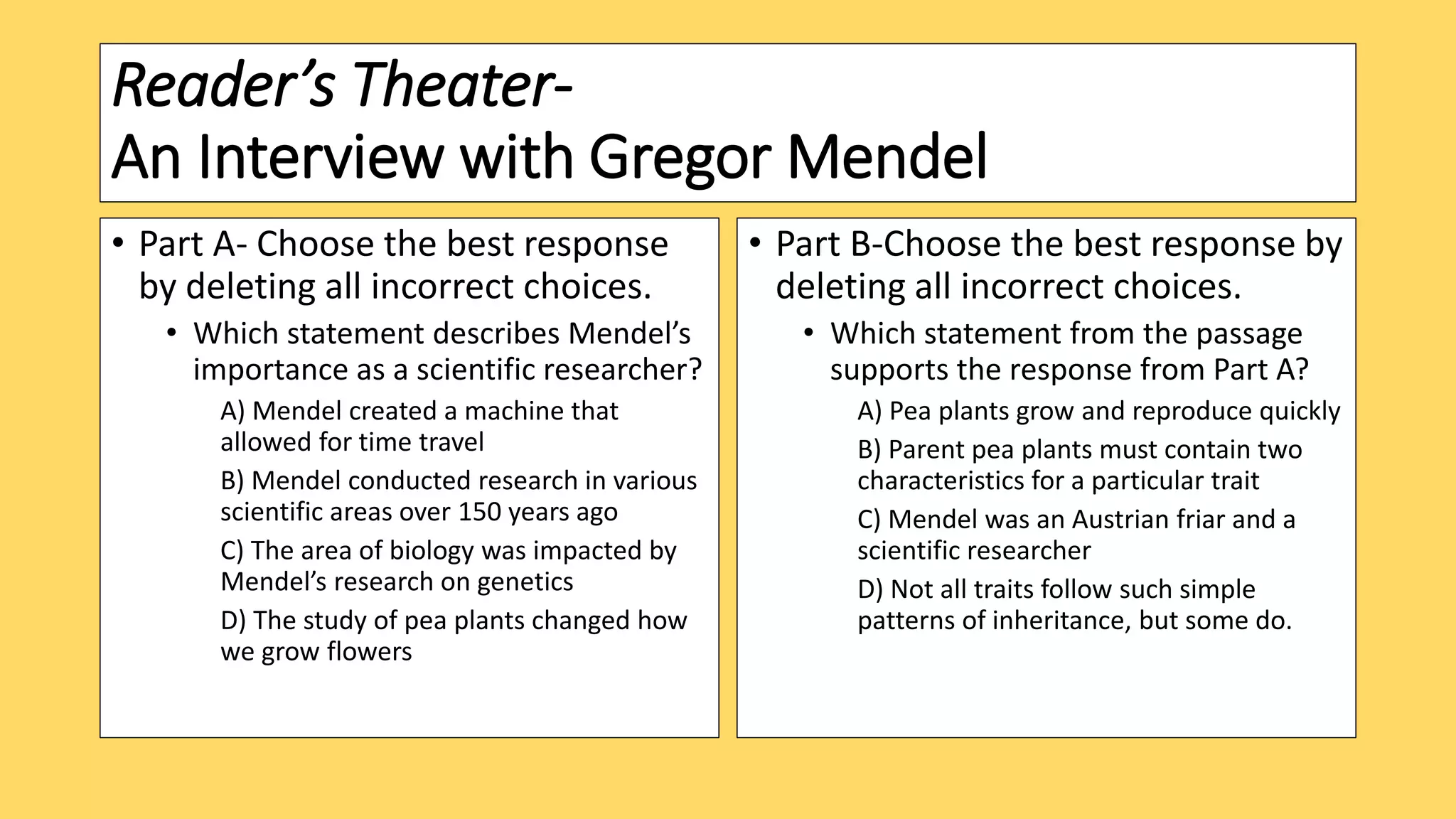 Reader's Theater-
An Interview with Gregor Mendel

• Part A- Choose the best response by deleting all incorrect choices.
• Which statement describes Mendel's importance as a scientific researcher?
A) Mendel created a machine that allowed for time travel
B) Mendel conducted research in various scientific areas over 150 years ago
C) The area of biology was impacted by Mendel's research on genetics
D) The study of pea plants changed how we grow flowers

• Part B-Choose the best response by deleting all incorrect choices.
• Which statement from the passage supports the response from Part A?
A) Pea plants grow and reproduce quickly
B) Parent pea plants must contain two characteristics for a particular trait
C) Mendel was an Austrian friar and a scientific researcher
D) Not all traits follow such simple patterns of inheritance, but some do.